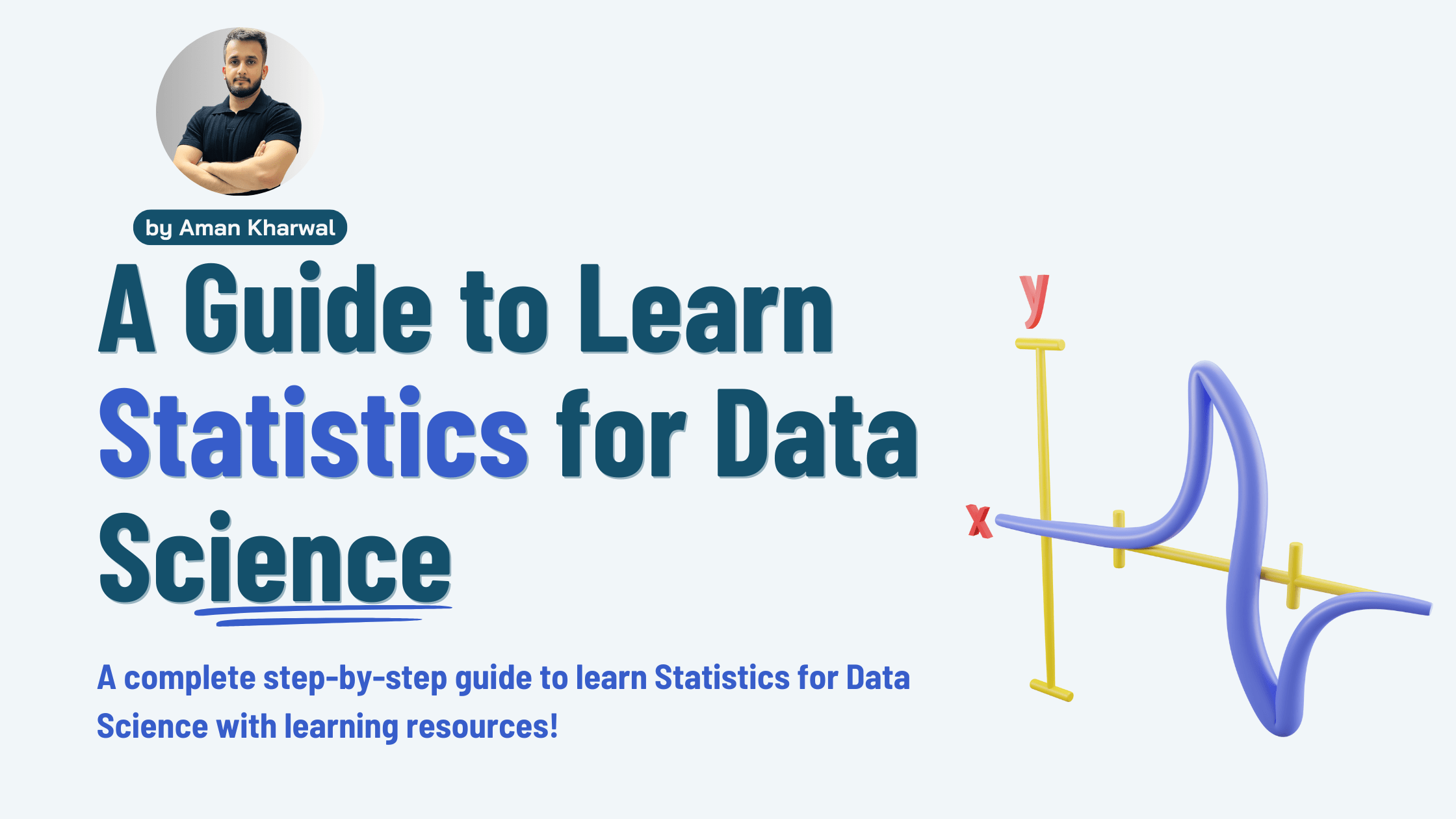 by Aman Kharwal

A Guide to Learn Statistics for Data Science

A complete step-by-step guide to learn Statistics for Data Science with learning resources!

y

x